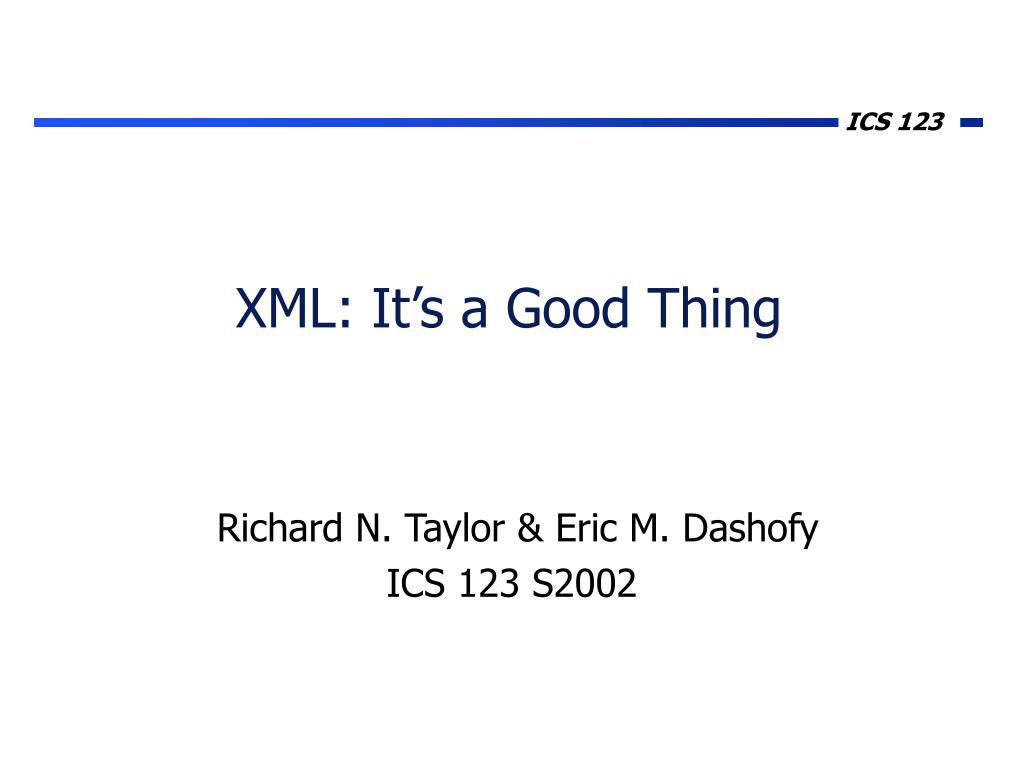 ICS 123

XML: It’s a Good Thing

Richard N. Taylor & Eric M. Dashofy
ICS 123 S2002